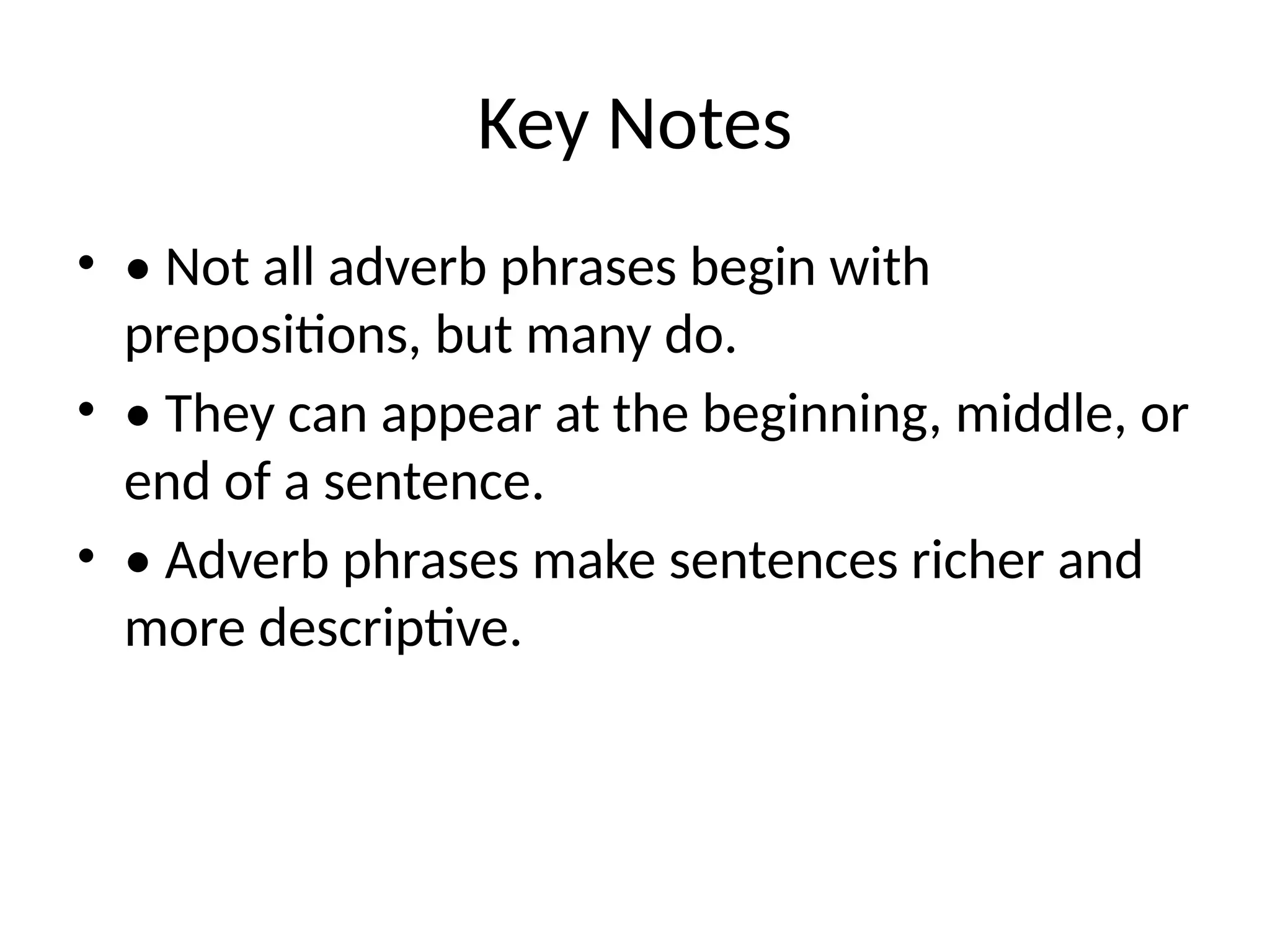 Key Notes

• • Not all adverb phrases begin with prepositions, but many do.

• • They can appear at the beginning, middle, or end of a sentence.

• • Adverb phrases make sentences richer and more descriptive.